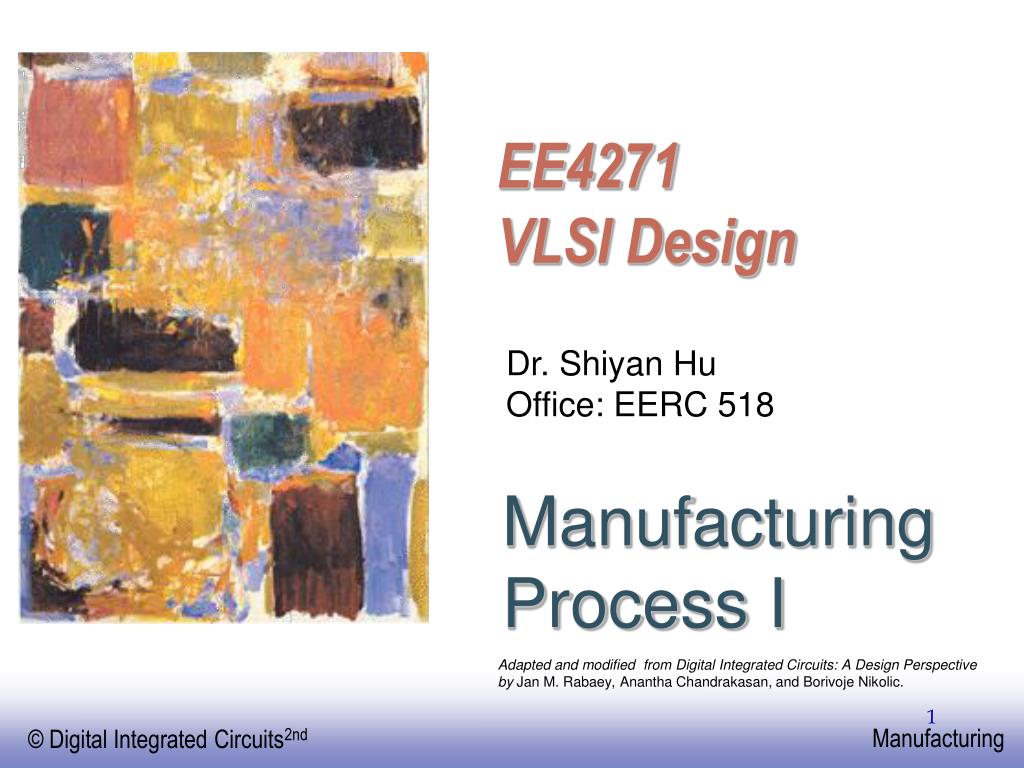 EE4271
VLSI Design

Dr. Shiyan Hu
Office: EERC 518

Manufacturing Process I

Adapted and modified from Digital Integrated Circuits: A Design Perspective by Jan M. Rabaey, Anantha Chandrakasan, and Borivoje Nikolic.

1

© Digital Integrated Circuits$^{2nd}$

Manufacturing